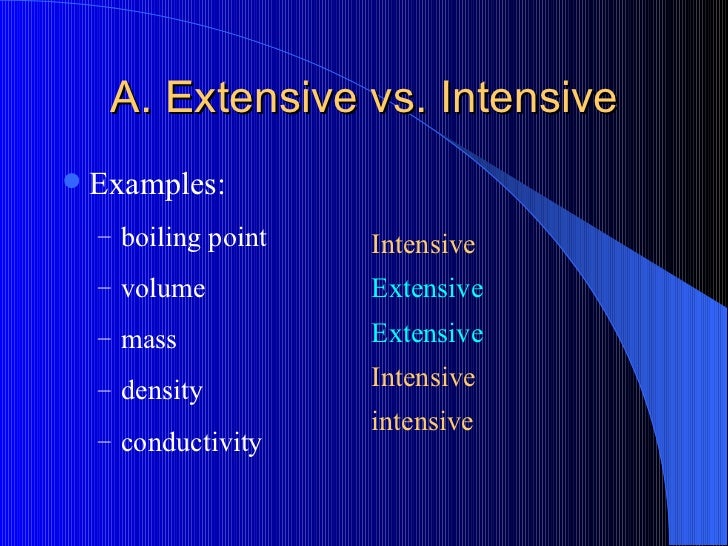 A. Extensive vs. Intensive

Examples:

– boiling point
– volume
– mass
– density
– conductivity

Intensive
Extensive
Extensive
Intensive
intensive